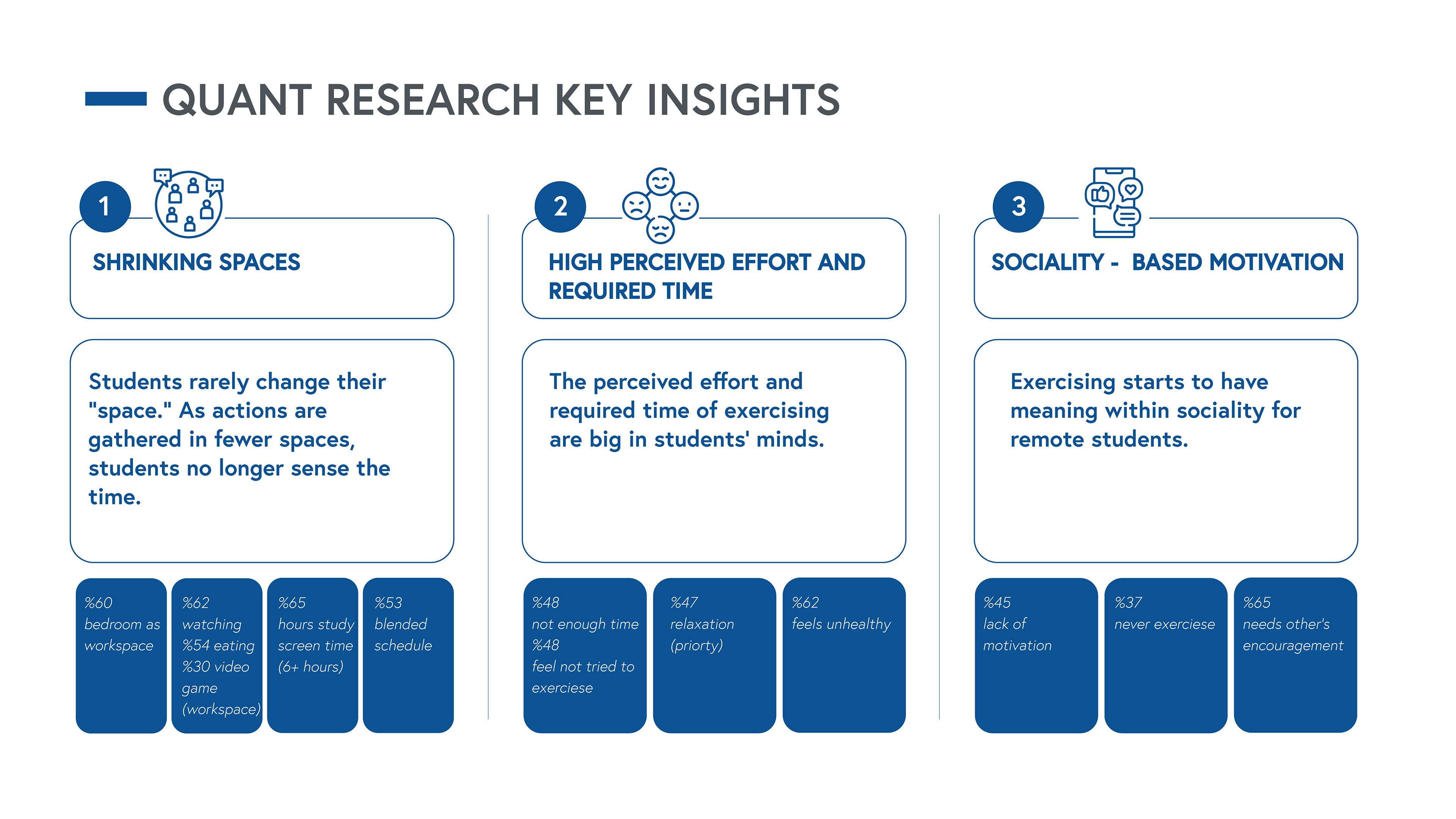 QUANT RESEARCH KEY INSIGHTS

1

SHRINKING SPACES

Students rarely change their "space." As actions are gathered in fewer spaces, students no longer sense the time.

%60 bedroom as workspace

%62 watching %54 eating %30 video game (workspace)

%65 hours study screen time (6+ hours)

%53 blended schedule

2

HIGH PERCEIVED EFFORT AND REQUIRED TIME

The perceived effort and required time of exercising are big in students' minds.

%48 not enough time %48 feel not tried to exerciese

%47 relaxation (priorty)

%62 feels unhealthy

3

SOCIALITY - BASED MOTIVATION

Exercising starts to have meaning within sociality for remote students.

%45 lack of motivation

%37 never exerciese

%65 needs other's encouragement